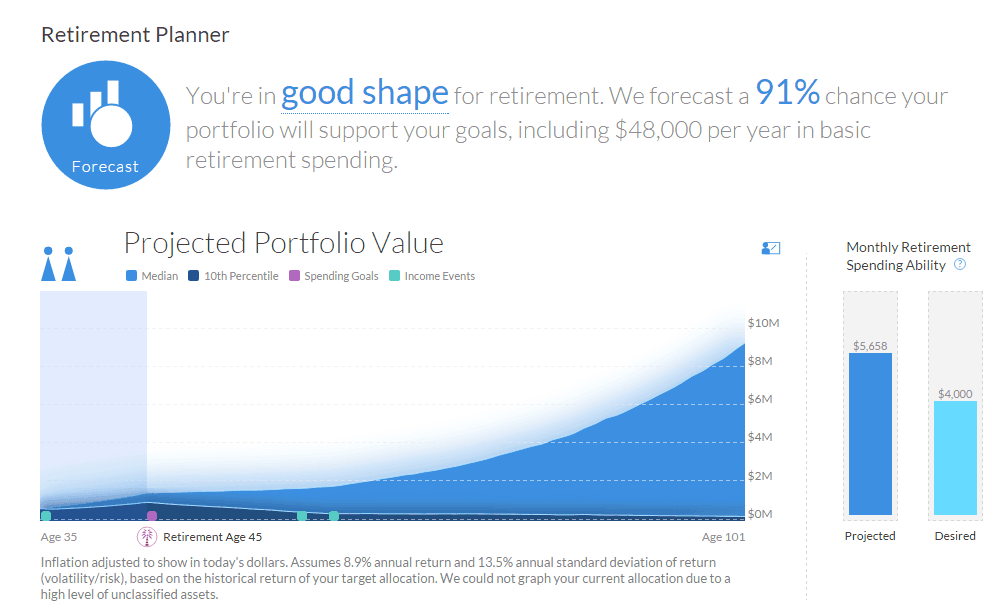 Retirement Planner

Forecast

You're in good shape for retirement. We forecast a 91% chance your portfolio will support your goals, including $48,000 per year in basic retirement spending.

Projected Portfolio Value

Median 10th Percentile Spending Goals Income Events

$10M
$8M
$6M
$4M
$2M
$0M

Age 35 Retirement Age 45 Age 101

Inflation adjusted to show in today's dollars. Assumes 8.9% annual return and 13.5% annual standard deviation of return (volatility/risk), based on the historical return of your target allocation. We could not graph your current allocation due to a high level of unclassified assets.

Monthly Retirement Spending Ability ?

$5,658
$4,000

Projected Desired